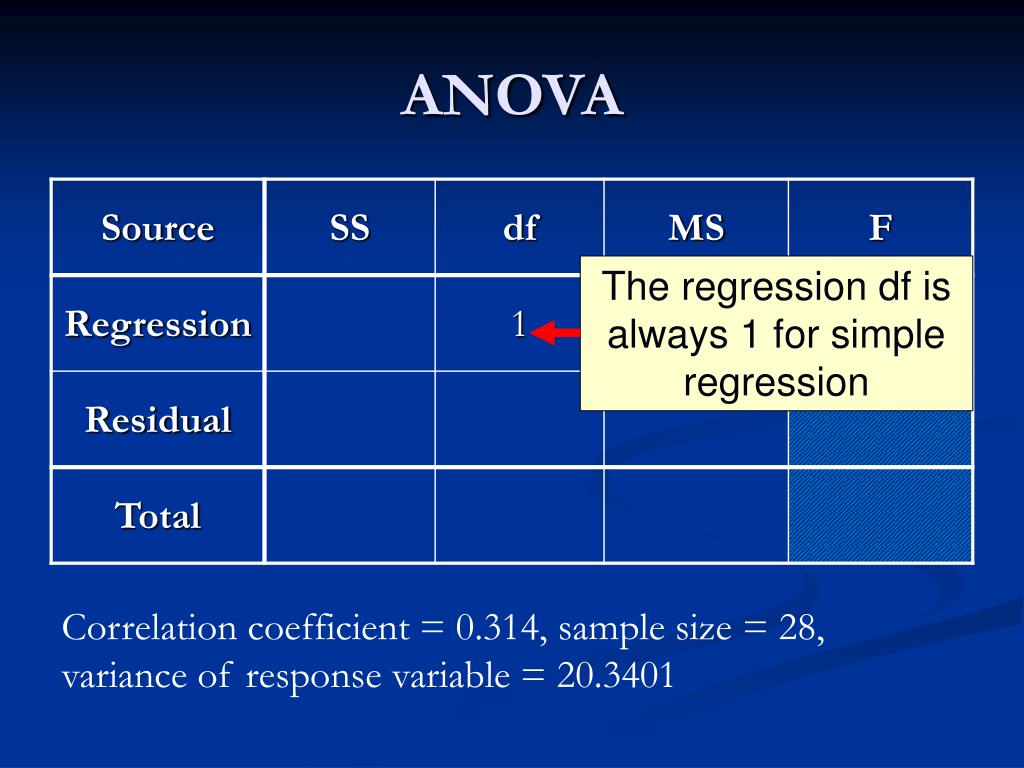 ANOVA

| Source | SS | df | MS | F |
|---|---|---|---|---|
| Regression | | 1 | | |
| Residual | | | | |
| Total | | | | |

The regression df is always 1 for simple regression

Correlation coefficient = 0.314, sample size = 28, variance of response variable = 20.3401